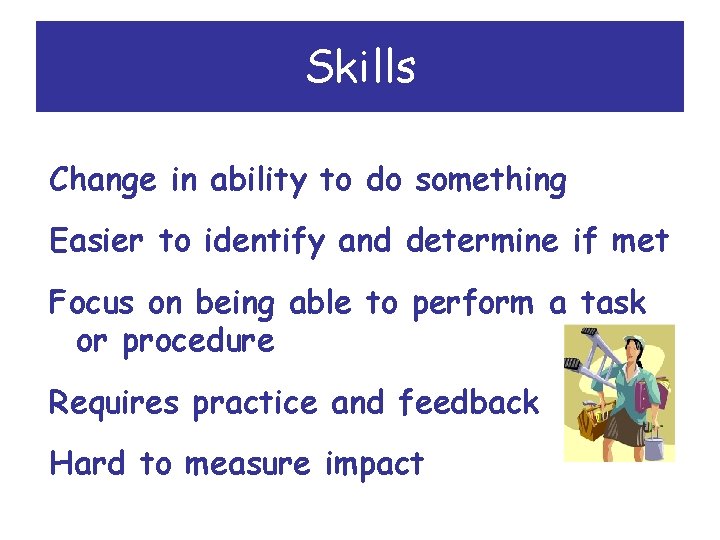 Skills

Change in ability to do something

Easier to identify and determine if met

Focus on being able to perform a task or procedure

Requires practice and feedback

Hard to measure impact